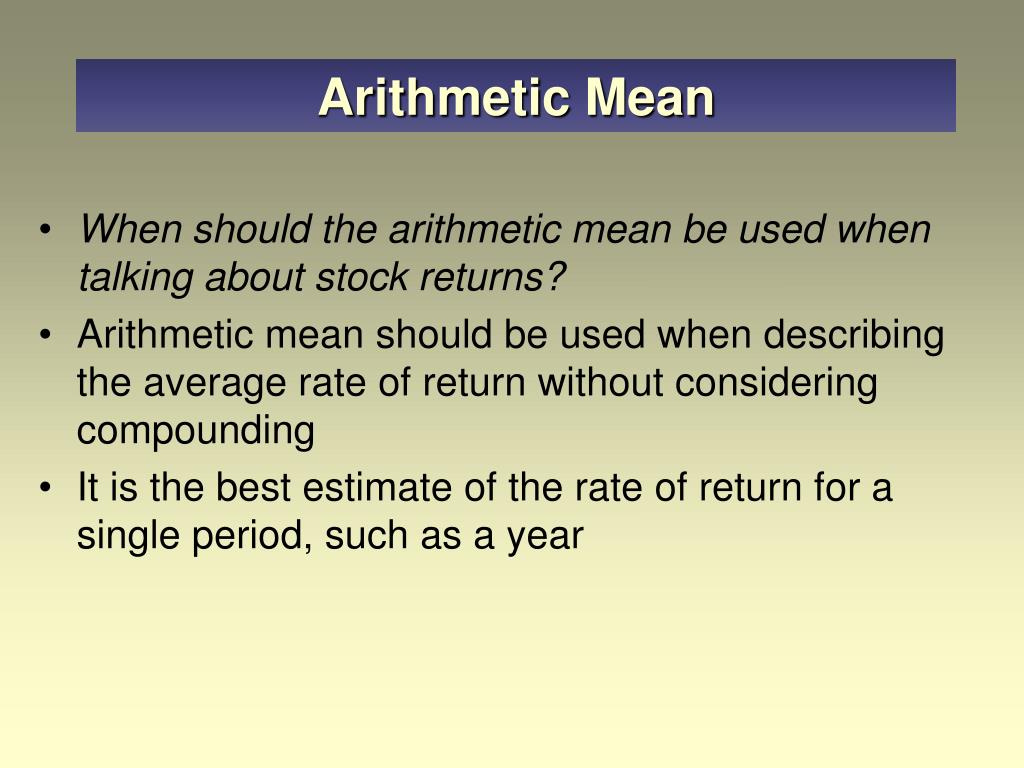 Arithmetic Mean

• When should the arithmetic mean be used when talking about stock returns?
• Arithmetic mean should be used when describing the average rate of return without considering compounding
• It is the best estimate of the rate of return for a single period, such as a year